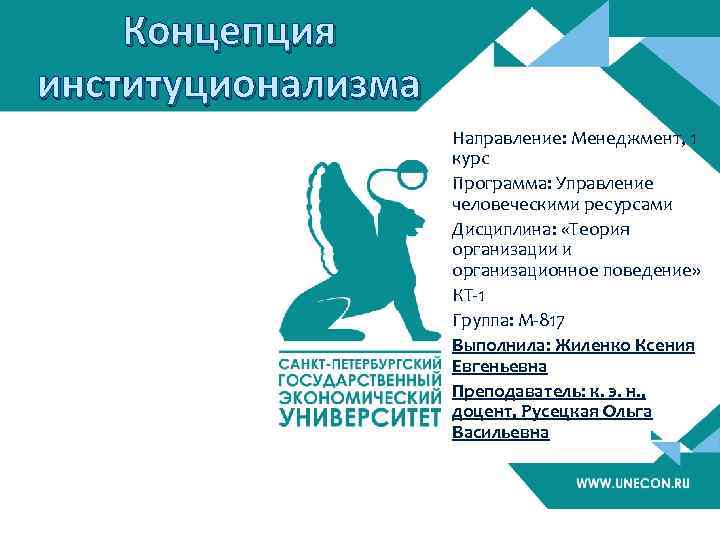 Концепция институционализма

САНКТ-ПЕТЕРБУРГСКИЙ ГОСУДАРСТВЕННЫЙ ЭКОНОМИЧЕСКИЙ УНИВЕРСИТЕТ

Направление: Менеджмент, 1 курс

Программа: Управление человеческими ресурсами

Дисциплина: «Теория организации и организационное поведение»

КТ-1

Группа: М-817

Выполнила: Жиленко Ксения Евгеньевна

Преподаватель: к. э. н., доцент, Русецкая Ольга Васильевна

WWW.UNECON.RU